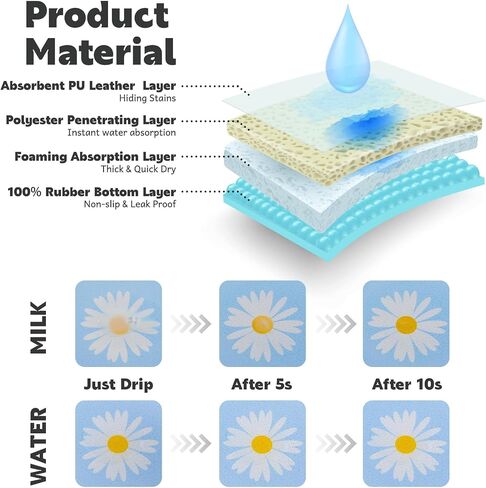 Product Material

Absorbent PU Leather Layer
Hiding Stains

Polyester Penetrating Layer
Instant water absorption

Foaming Absorption Layer
Thick & Quick Dry

100% Rubber Bottom Layer
Non-slip & Leak Proof

MILK

Just Drip

After 5s

After 10s

WATER